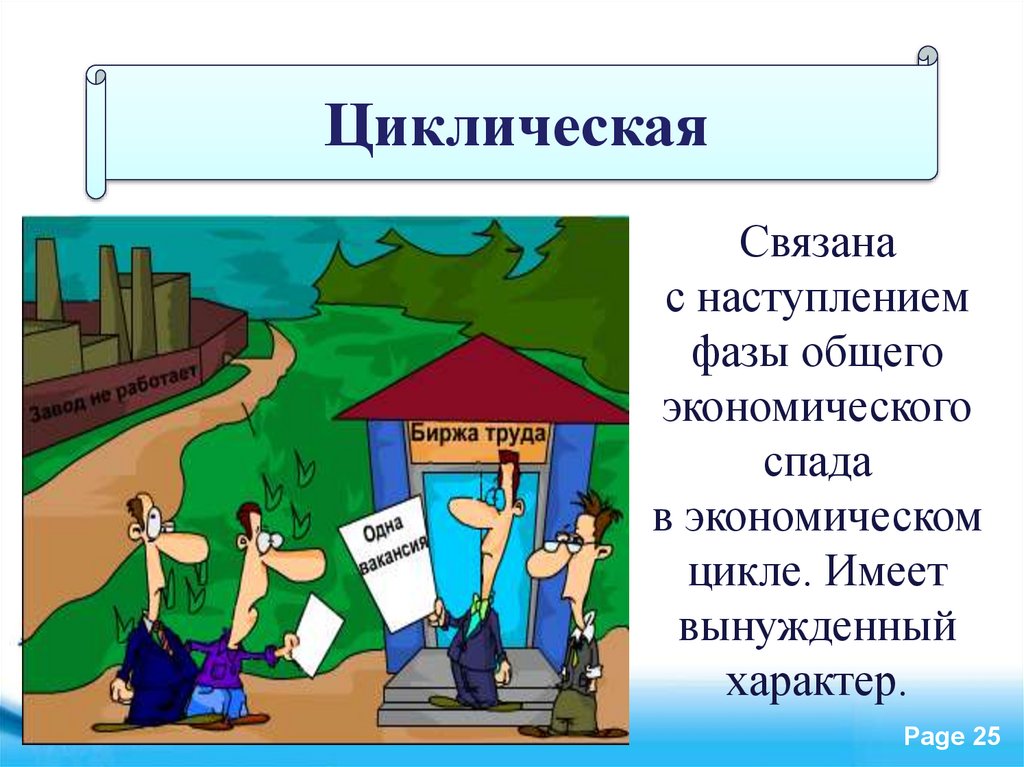 Циклическая

Завод не работает

Биржа труда

Одна вакансия

Связана с наступлением фазы общего экономического спада в экономическом цикле. Имеет вынужденный характер.

Page 25